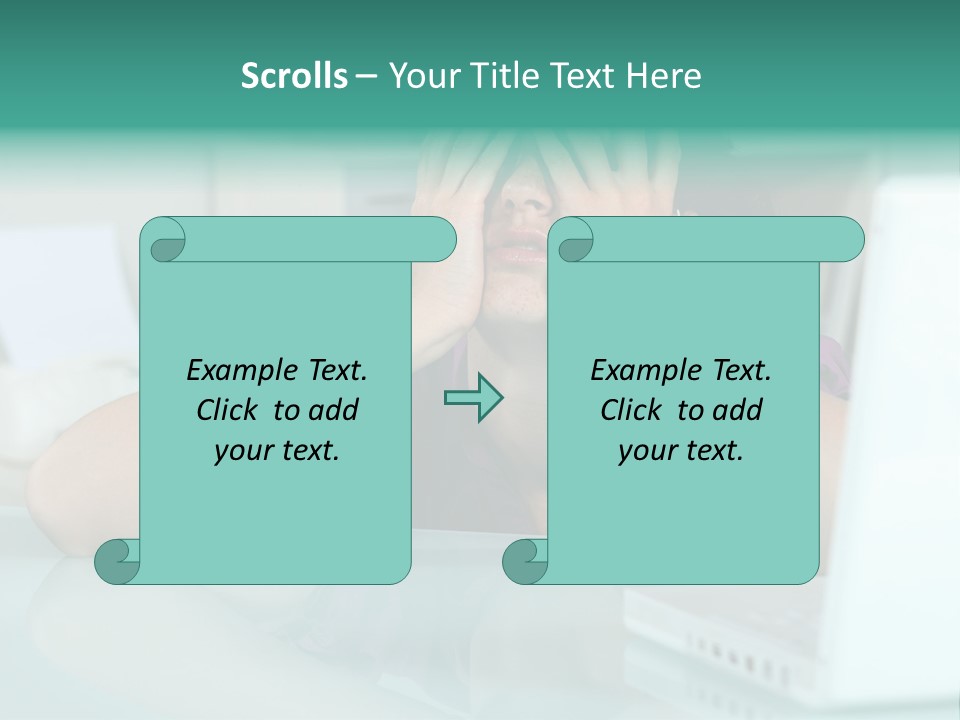 Scrolls – Your Title Text Here

Example Text. Click to add your text.

Example Text. Click to add your text.